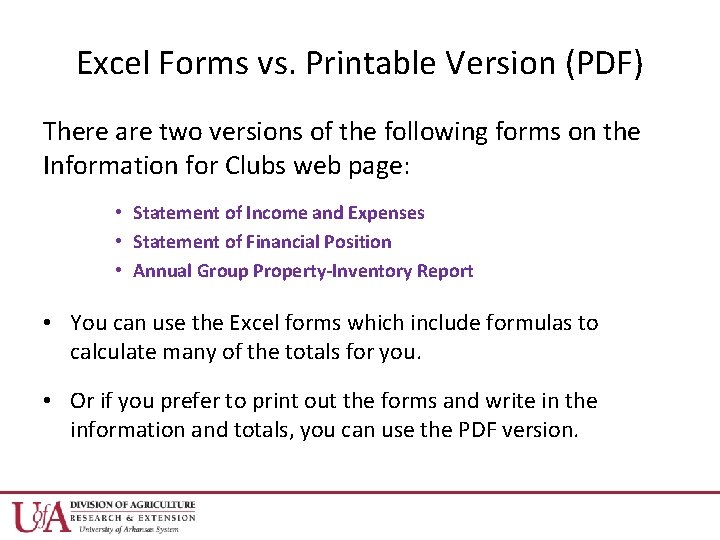 Excel Forms vs. Printable Version (PDF)

There are two versions of the following forms on the Information for Clubs web page:

• Statement of Income and Expenses
• Statement of Financial Position
• Annual Group Property-Inventory Report

• You can use the Excel forms which include formulas to calculate many of the totals for you.

• Or if you prefer to print out the forms and write in the information and totals, you can use the PDF version.

UofA DIVISION OF AGRICULTURE
RESEARCH & EXTENSION
University of Arkansas System